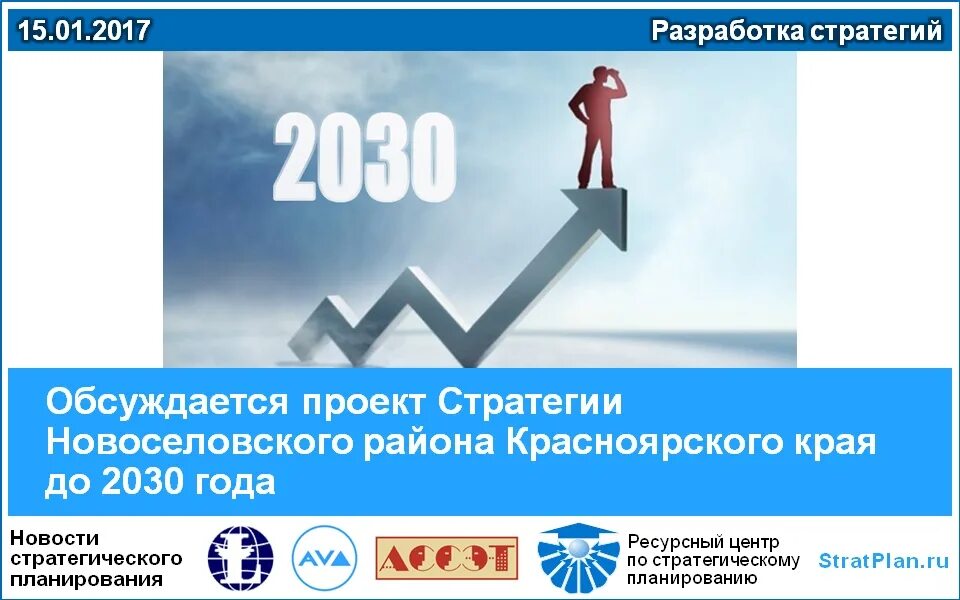 15.01.2017

Разработка стратегий

2030

Обсуждается проект Стратегии Новоселовского района Красноярского края до 2030 года

Новости стратегического планирования

AVA

АССЭТ

Ресурсный центр по стратегическому планированию

StratPlan.ru